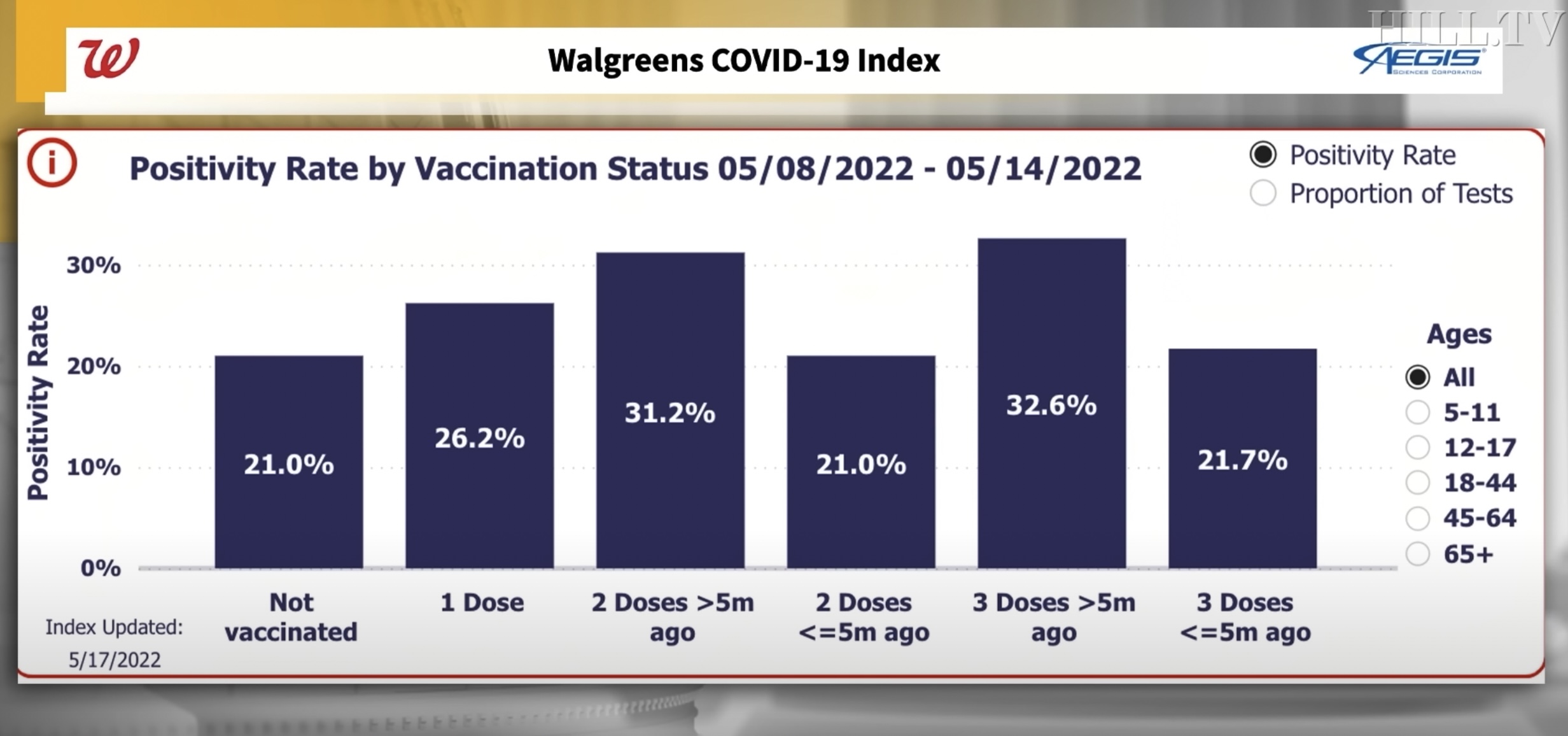 W

Walgreens COVID-19 Index

HILL.TV

AEGIS SCIENCES CORPORATION

i

Positivity Rate by Vaccination Status 05/08/2022 - 05/14/2022

Positivity Rate
Proportion of Tests

Positivity Rate

30%
20%
10%
0%

21.0%
26.2%
31.2%
21.0%
32.6%
21.7%

Not vaccinated
1 Dose
2 Doses >5m ago
2 Doses <=5m ago
3 Doses >5m ago
3 Doses <=5m ago

Ages
All
5-11
12-17
18-44
45-64
65+

Index Updated: 5/17/2022